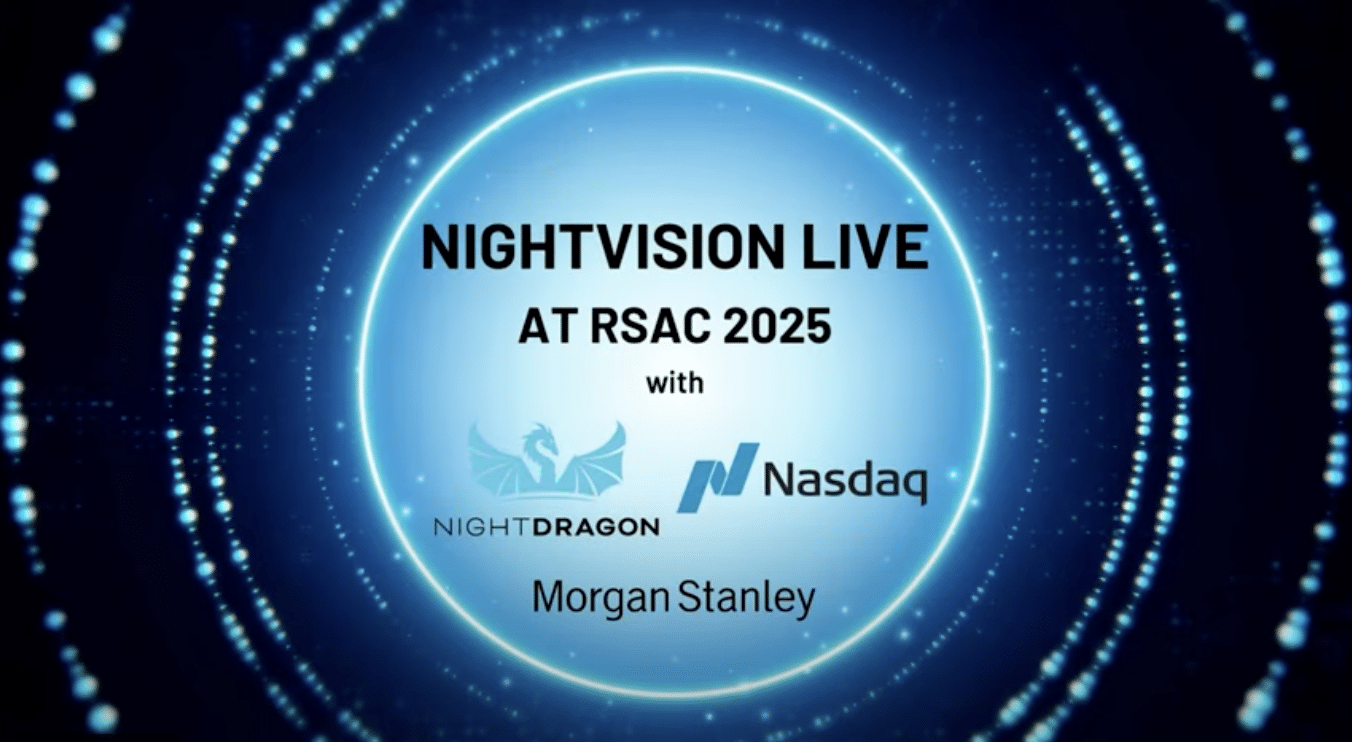 NIGHTVISION LIVE
AT RSAC 2025
with

NIGHTDRAGON

Nasdaq

Morgan Stanley